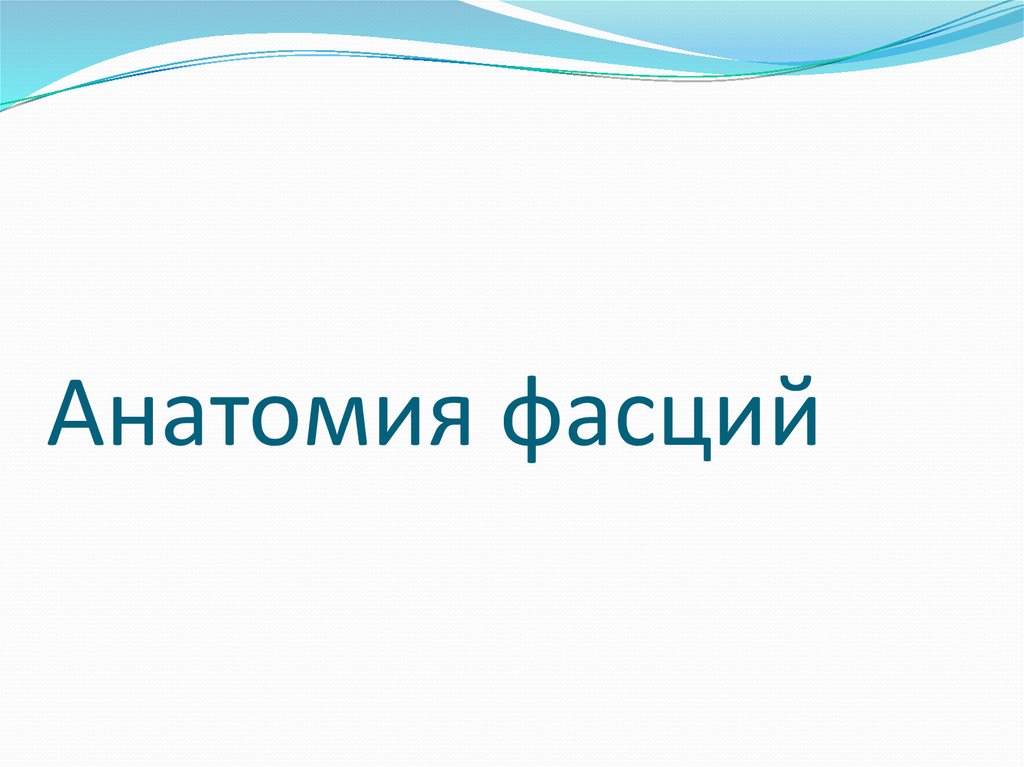 Анатомия фасций